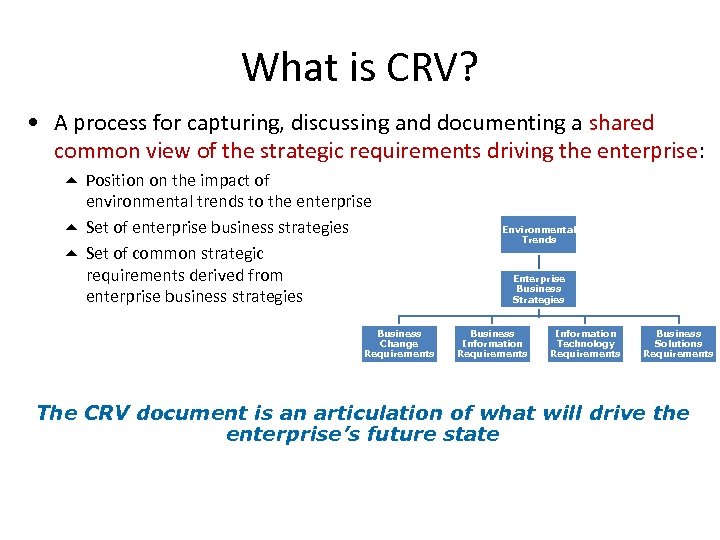 What is CRV?

• A process for capturing, discussing and documenting a shared common view of the strategic requirements driving the enterprise:

▲ Position on the impact of environmental trends to the enterprise
▲ Set of enterprise business strategies
▲ Set of common strategic requirements derived from enterprise business strategies

Environmental Trends

Enterprise Business Strategies

Business Change Requirements

Business Information Requirements

Information Technology Requirements

Business Solutions Requirements

The CRV document is an articulation of what will drive the enterprise's future state